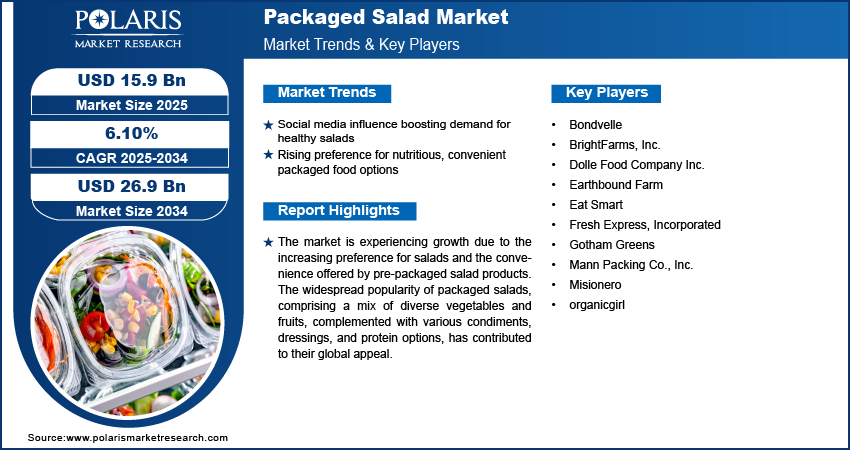 POLARIS
MARKET RESEARCH

Packaged Salad Market
Market Trends & Key Players

USD 15.9 Bn
Market Size 2025

6.10%
CAGR 2025-2034

USD 26.9 Bn
Market Size 2034

Market Trends

★ Social media influence boosting demand for healthy salads
★ Rising preference for nutritious, convenient packaged food options

Report Highlights

★ The market is experiencing growth due to the increasing preference for salads and the convenience offered by pre-packaged salad products. The widespread popularity of packaged salads, comprising a mix of diverse vegetables and fruits, complemented with various condiments, dressings, and protein options, has contributed to their global appeal.

Key Players

• Bondvelle
• BrightFarms, Inc.
• Dolle Food Company Inc.
• Earthbound Farm
• Eat Smart
• Fresh Express, Incorporated
• Gotham Greens
• Mann Packing Co., Inc.
• Misionero
• organicgirl

Source:www.polarismarketresearch.com